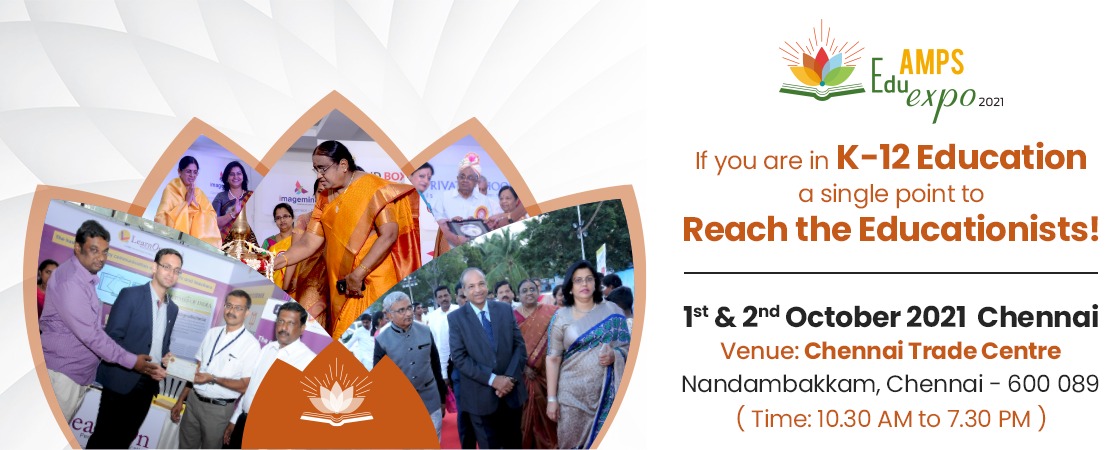 AMPS Edu expo 2021

If you are in K-12 Education a single point to Reach the Educationists!

1st & 2nd October 2021 Chennai
Venue: Chennai Trade Centre
Nandambakkam, Chennai - 600 089
( Time: 10.30 AM to 7.30 PM )